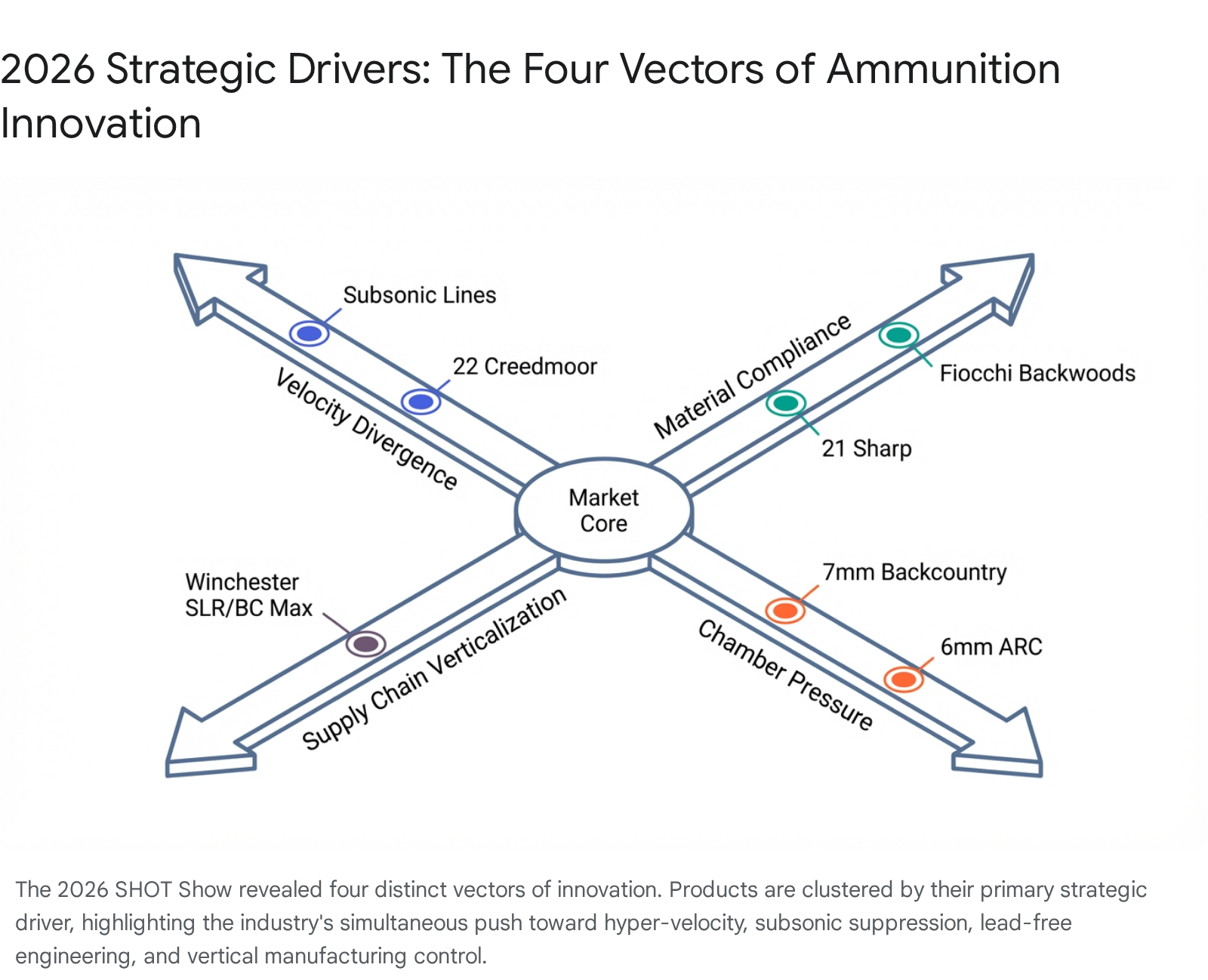 2026 Strategic Drivers: The Four Vectors of Ammunition Innovation

Subsonic Lines

22 Creedmoor

Velocity Divergence

Material Compliance

Fiocchi Backwoods

21 Sharp

Market Core

Winchester SLR/BC Max

Supply Chain Verticalization

7mm Backcountry

6mm ARC

Chamber Pressure

The 2026 SHOT Show revealed four distinct vectors of innovation. Products are clustered by their primary strategic driver, highlighting the industry's simultaneous push toward hyper-velocity, subsonic suppression, lead-free engineering, and vertical manufacturing control.